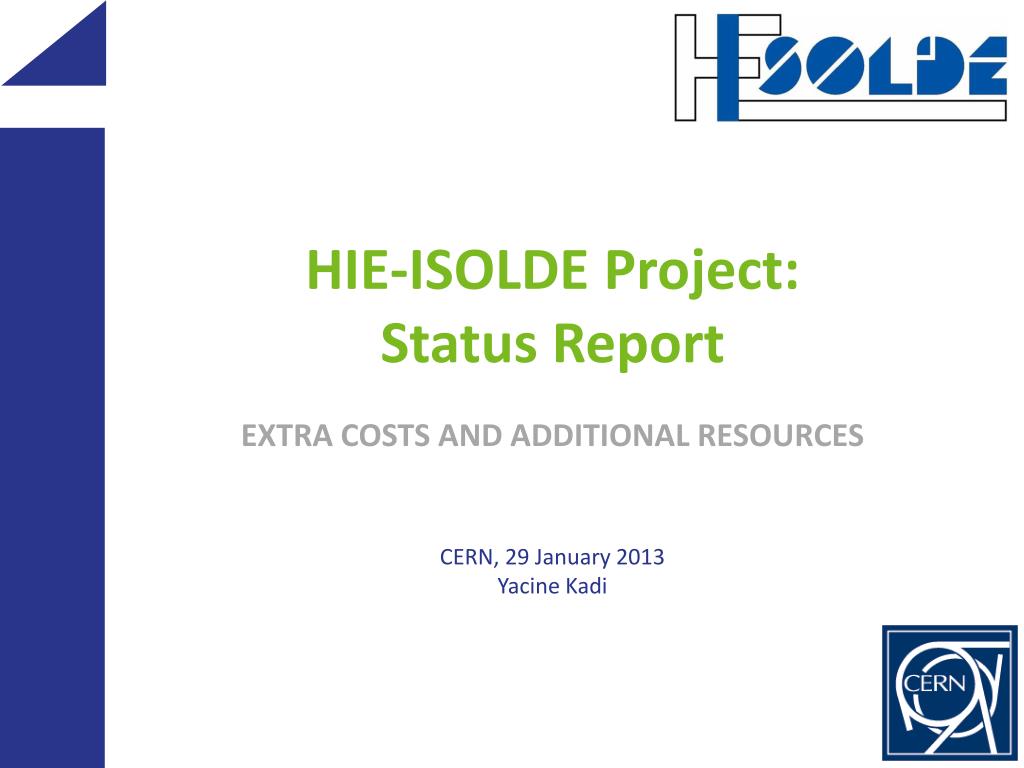 HIE ISOLDE

HIE-ISOLDE Project:
Status Report

EXTRA COSTS AND ADDITIONAL RESOURCES

CERN, 29 January 2013
Yacine Kadi

CERN